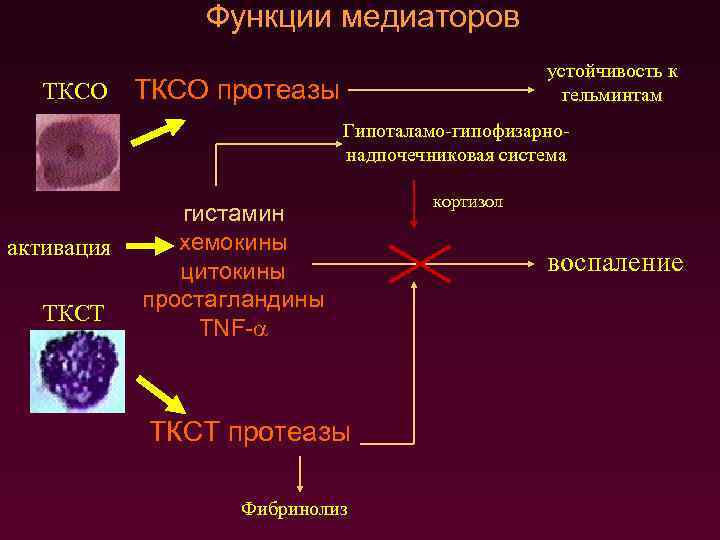 Функции медиаторов

ТКСО

ТКСО протеазы

устойчивость к гельминтам

Гипоталамо-гипофизарно-надпочечниковая система

кортизол

активация

гистамин
хемокины
цитокины
простагландины
TNF-$\alpha$

воспаление

ТКСТ

ТКСТ протеазы

Фибринолиз